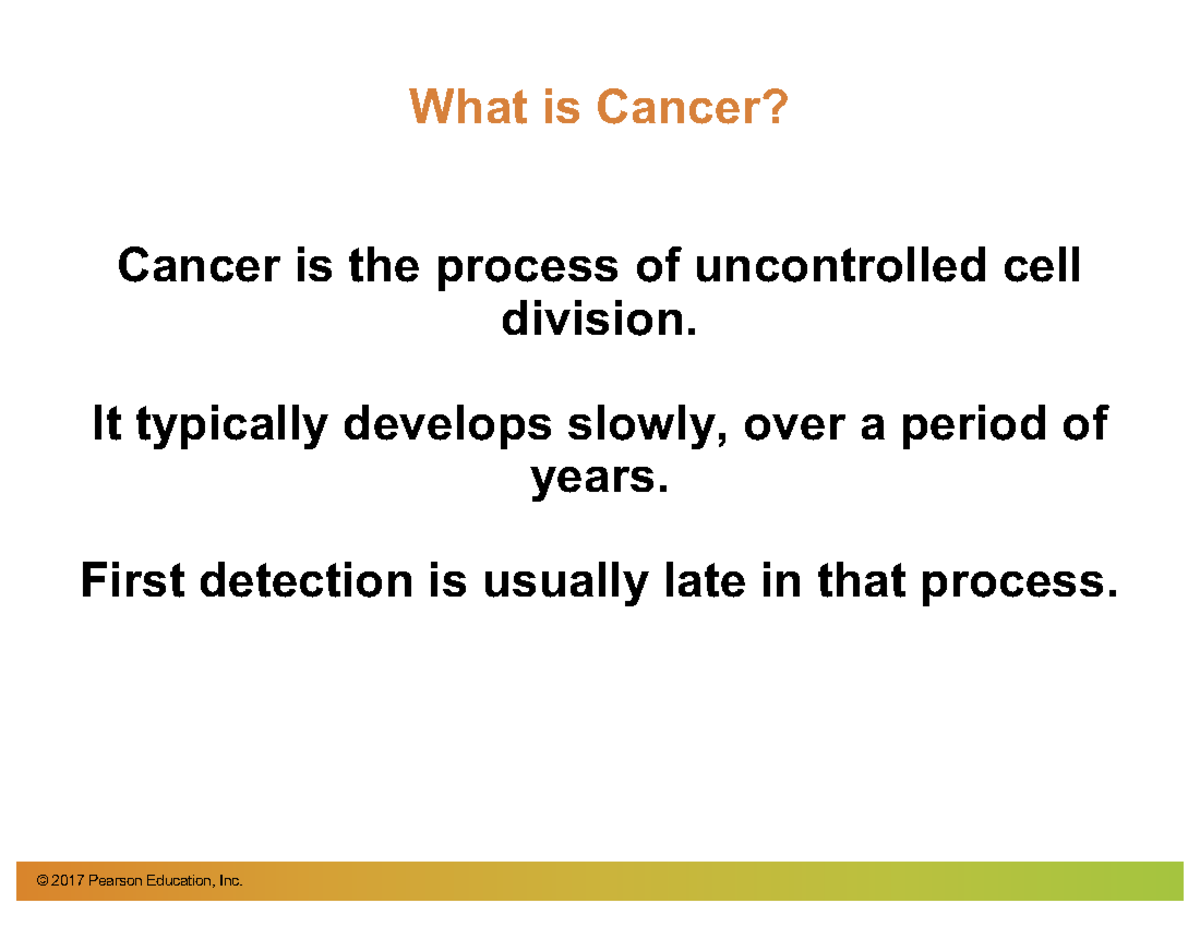 What is Cancer?

Cancer is the process of uncontrolled cell division.

It typically develops slowly, over a period of years.

First detection is usually late in that process.

© 2017 Pearson Education, Inc.